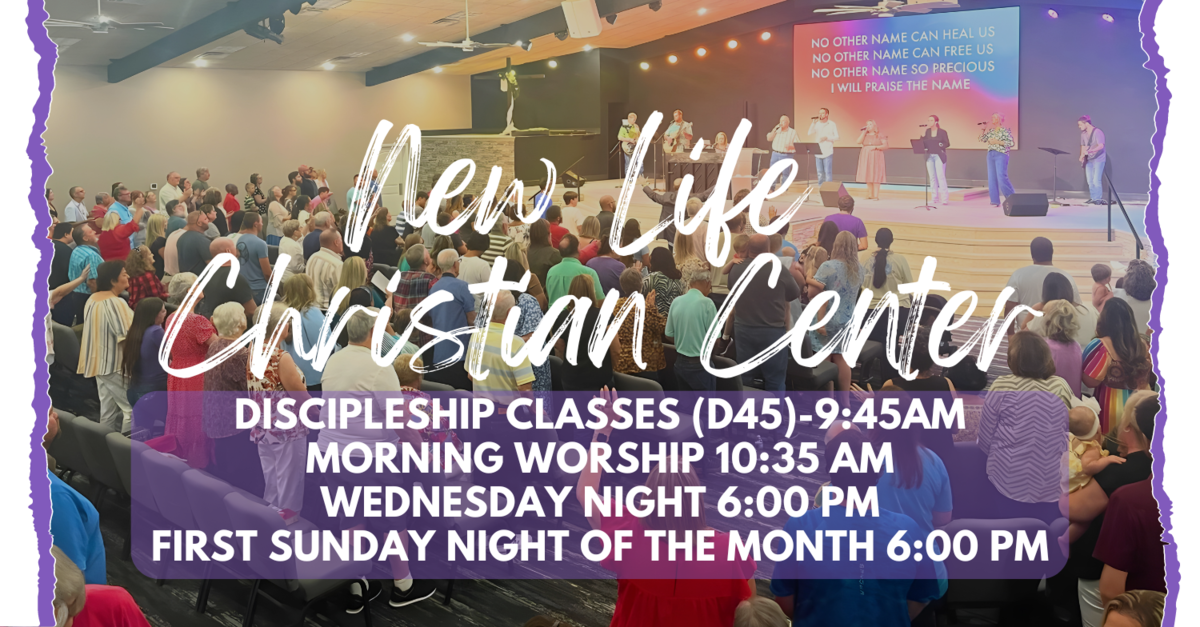 NO OTHER NAME CAN HEAL US
NO OTHER NAME CAN FREE US
NO OTHER NAME SO PRECIOUS
I WILL PRAISE THE NAME

New Life
Christian Center

DISCIPLESHIP CLASSES (D45)-9:45AM
MORNING WORSHIP 10:35 AM
WEDNESDAY NIGHT 6:00 PM
FIRST SUNDAY NIGHT OF THE MONTH 6:00 PM